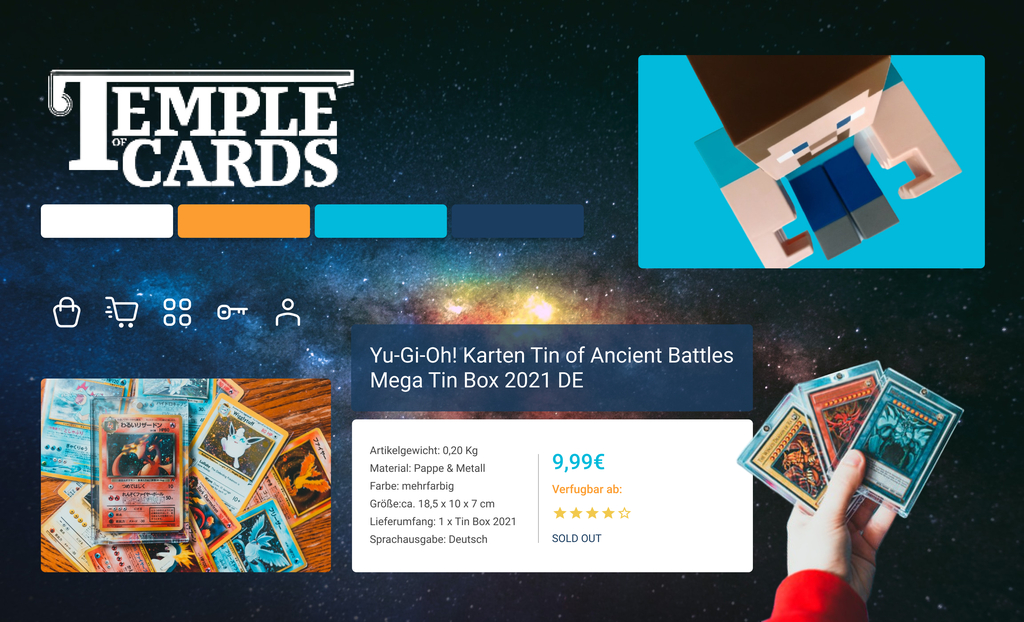 TEMPLE OF CARDS

Yu-Gi-Oh! Karten Tin of Ancient Battles Mega Tin Box 2021 DE

Artikelgewicht: 0,20 Kg
Material: Pappe & Metall
Farbe: mehrfarbig
Größe:ca. 18,5 x 10 x 7 cm
Lieferumfang: 1 x Tin Box 2021
Sprachausgabe: Deutsch

9,99€
Verfugbar ab:
★★★★☆
SOLD OUT